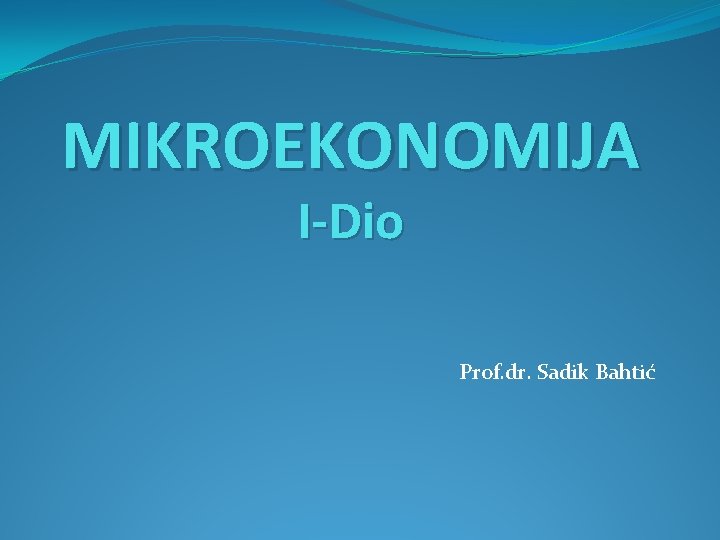 MIKROEKONOMIJA
I-Dio

Prof.dr. Sadik Bahtić